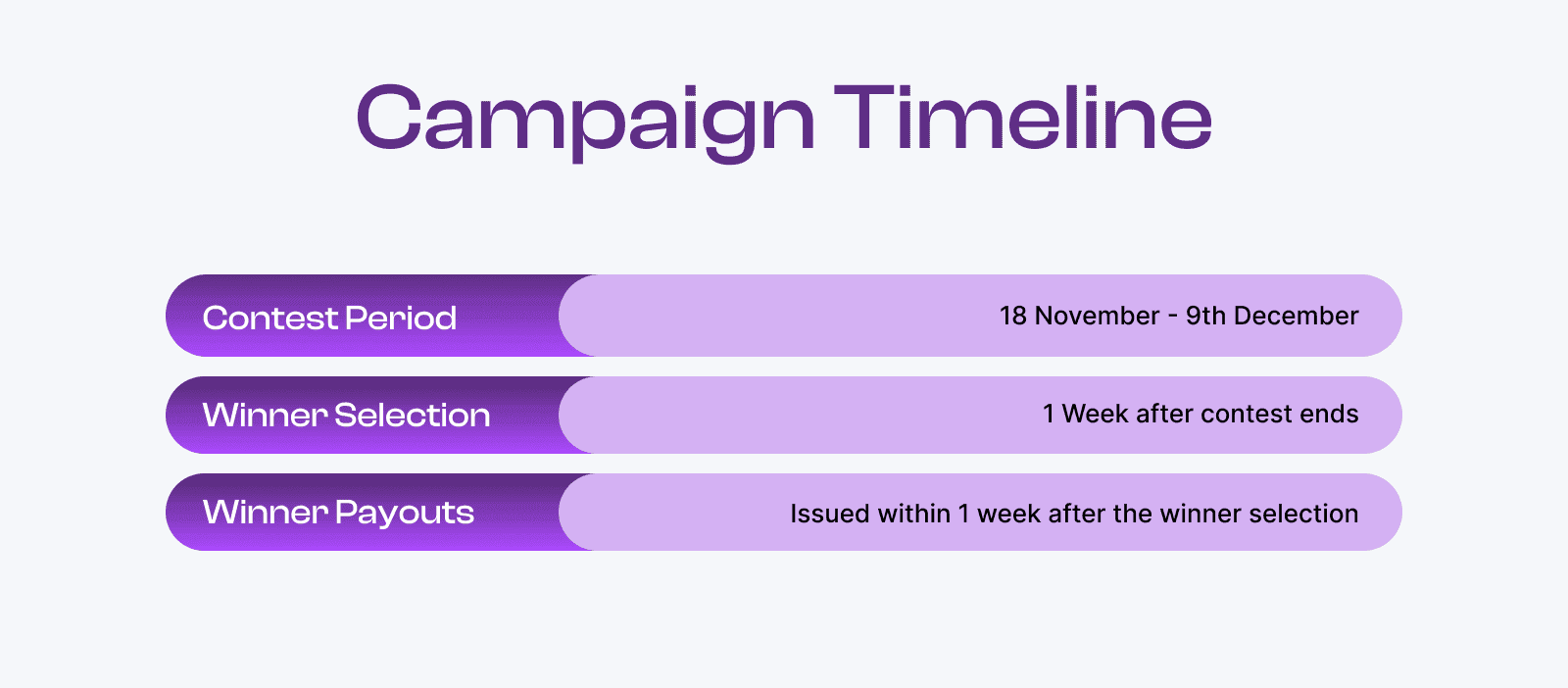 Campaign Timeline

| Contest Period | 18 November - 9th December |
|---|---|
| Winner Selection | 1 Week after contest ends |
| Winner Payouts | Issued within 1 week after the winner selection |